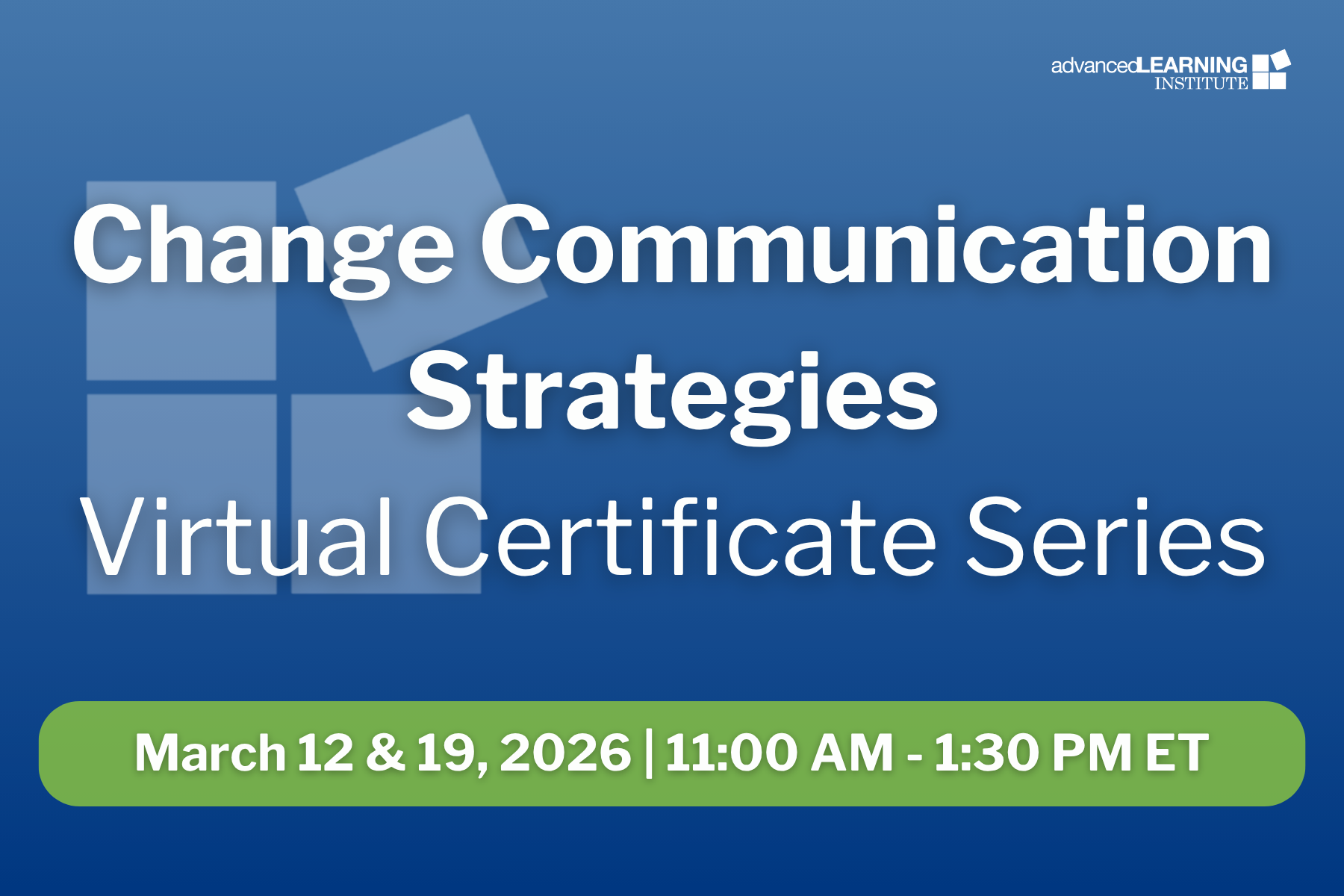 advancedLEARNING INSTITUTE

Change Communication Strategies
Virtual Certificate Series

March 12 & 19, 2026 | 11:00 AM - 1:30 PM ET